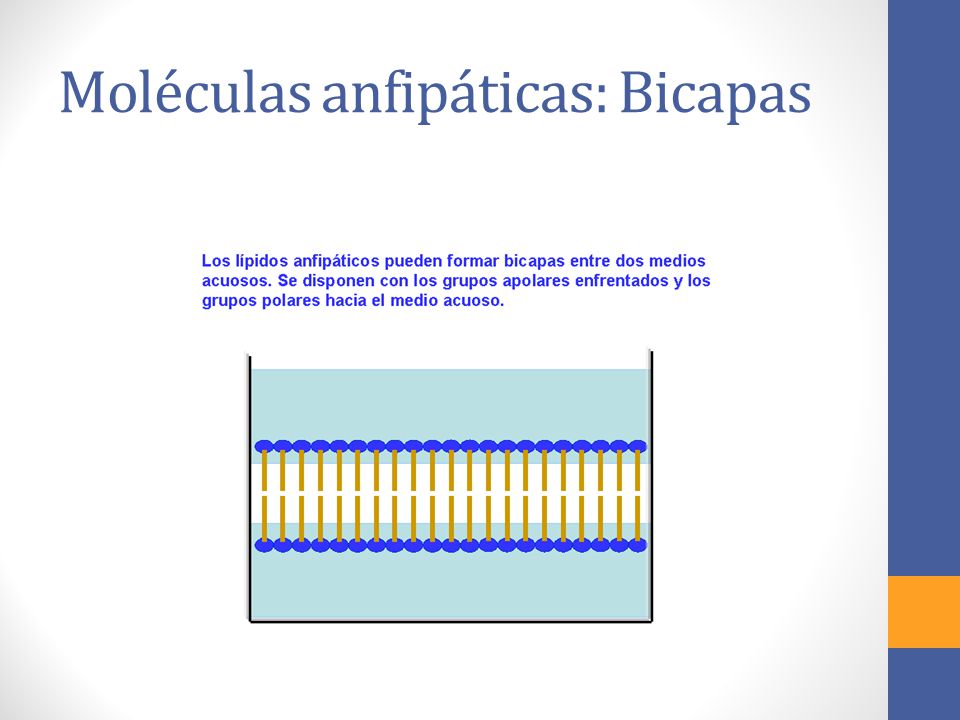 Moléculas anfipáticas: Bicapas

Los lípidos anfipáticos pueden formar bicapas entre dos medios acuosos. Se disponen con los grupos apolares enfrentados y los grupos polares hacia el medio acuoso.